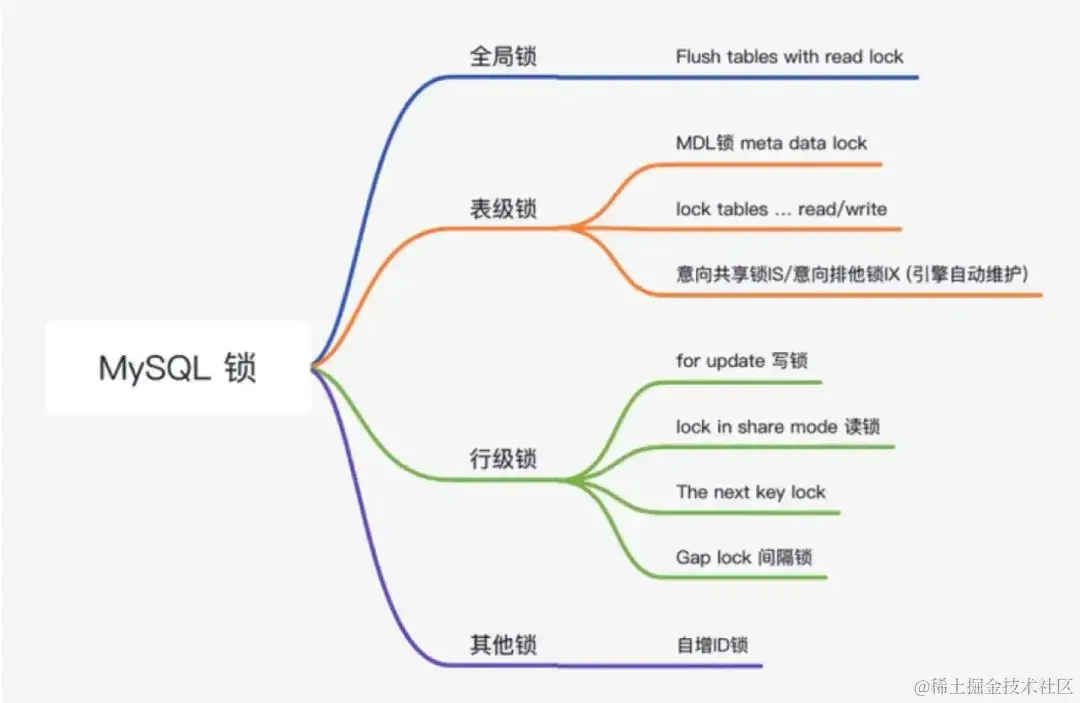 MySQL 锁

全局锁

Flush tables with read lock

表级锁

MDL锁 meta data lock

lock tables ... read/write

意向共享锁IS/意向排他锁IX (引擎自动维护)

行级锁

for update 写锁

lock in share mode 读锁

The next key lock

Gap lock 间隔锁

其他锁

自增ID锁

@稀土掘金技术社区